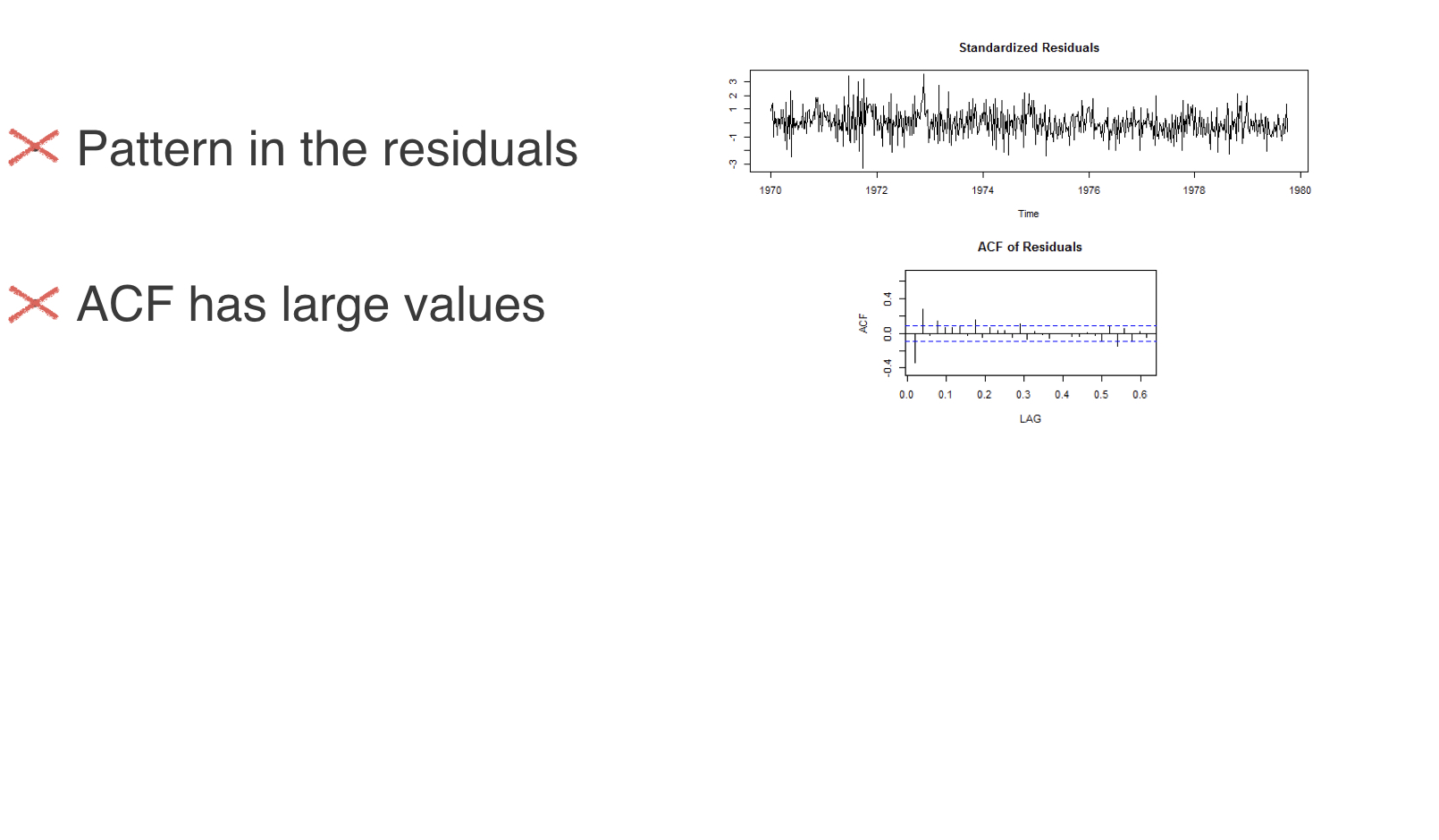 Pattern in the residuals

ACF has large values

Standardized Residuals

3
2
1
-1
-3

1970
1972
1974
1976
1978
1980

Time

ACF of Residuals

ACF

0.4
0.0
-0.4

0.0
0.1
0.2
0.3
0.4
0.5
0.6

LAG